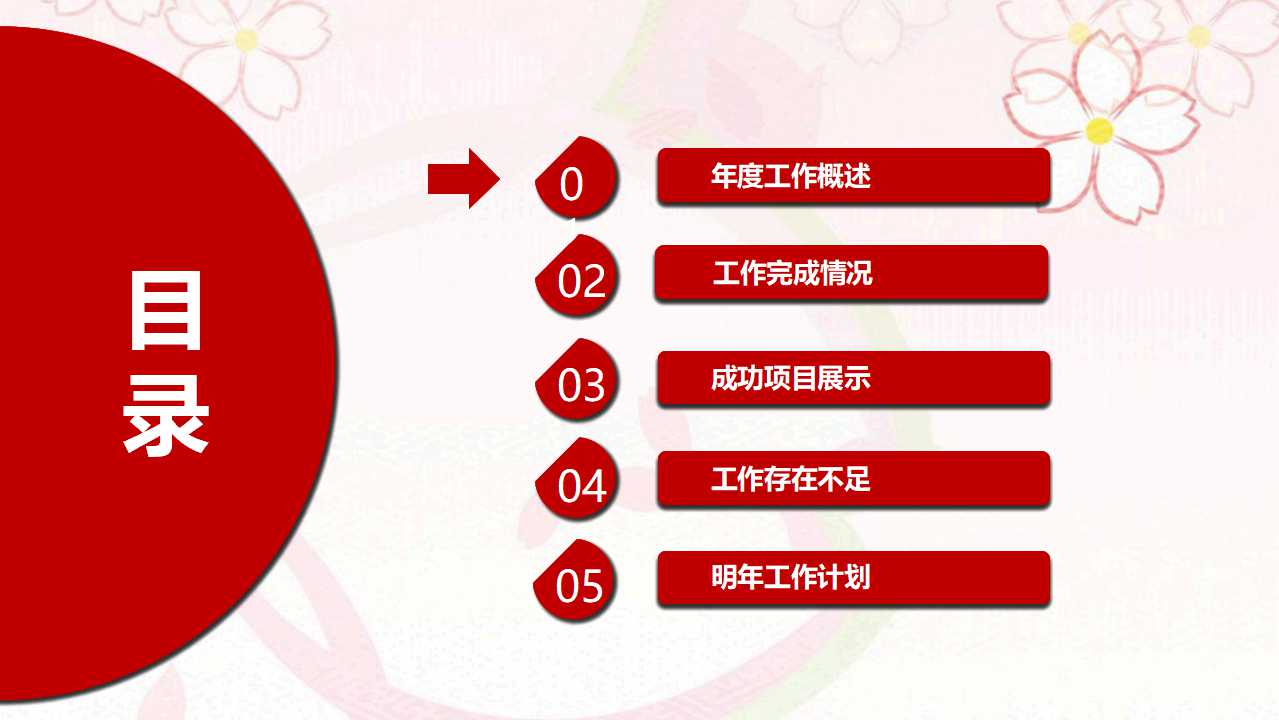 目录

0 年度工作概述

02 工作完成情况

03 成功项目展示

04 工作存在不足

05 明年工作计划